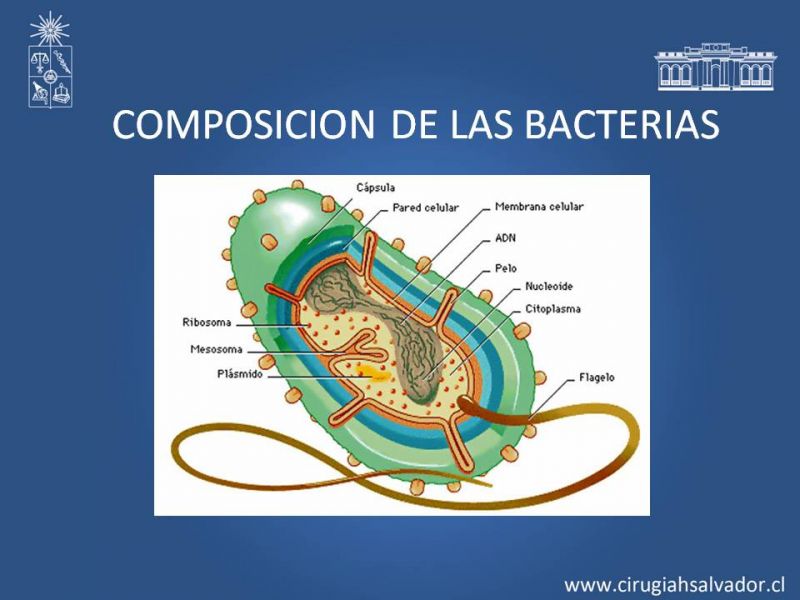 COMPOSICION DE LAS BACTERIAS

Cápsula
Pared celular
Membrana celular
ADN
Pelo
Nucleoide
Citoplasma
Ribosoma
Mesosoma
Plásmido
Flagelo

www.cirugiahsalvador.cl